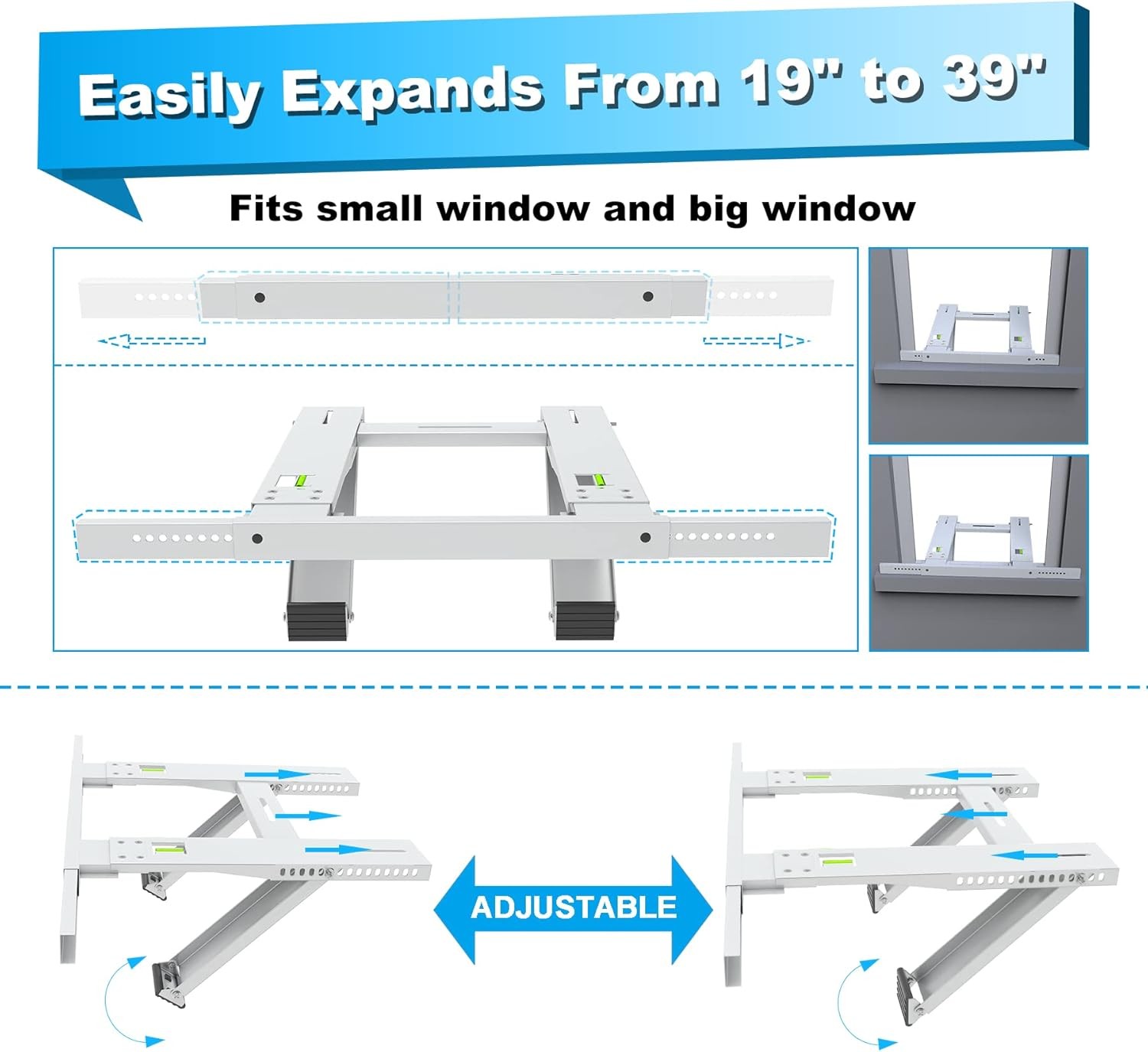 Easily Expands From 19" to 39"

Fits small window and big window

ADJUSTABLE